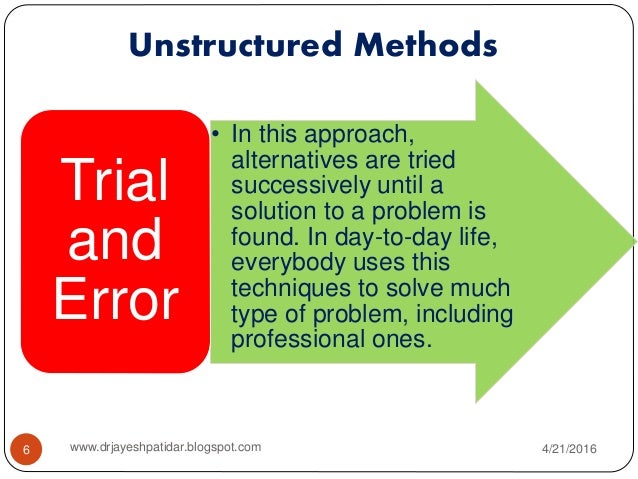 Unstructured Methods

Trial and Error

• In this approach, alternatives are tried successively until a solution to a problem is found. In day-to-day life, everybody uses this techniques to solve much type of problem, including professional ones.

6

www.drjayeshpatidar.blogspot.com

4/21/2016